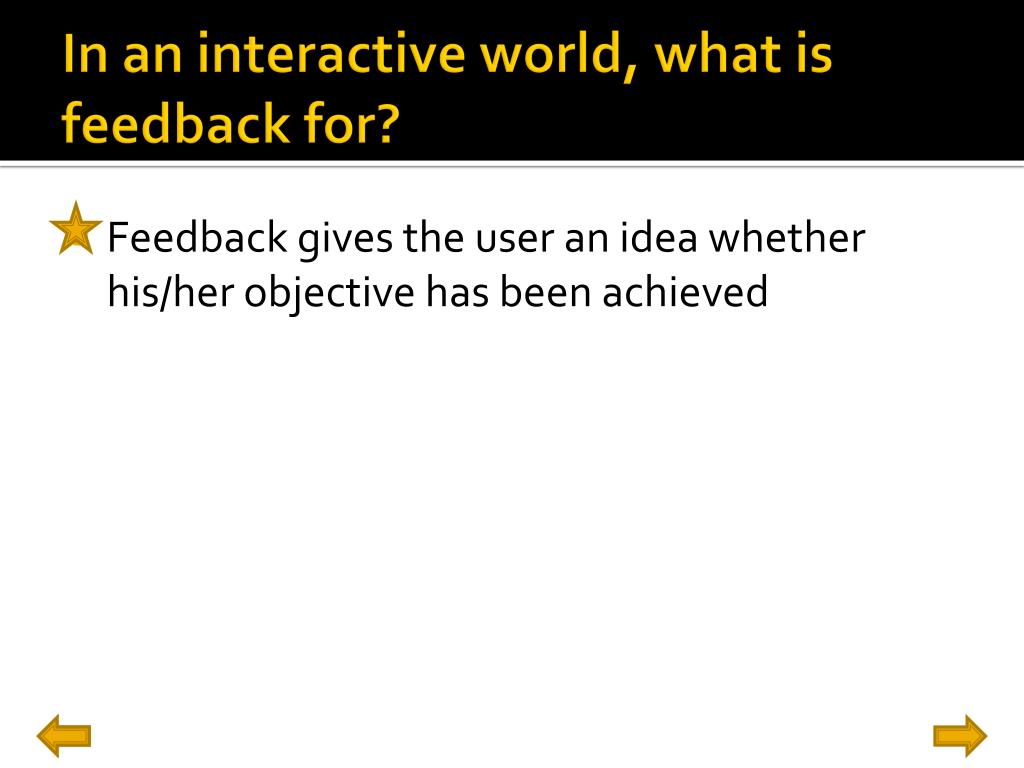 In an interactive world, what is feedback for?

Feedback gives the user an idea whether his/her objective has been achieved